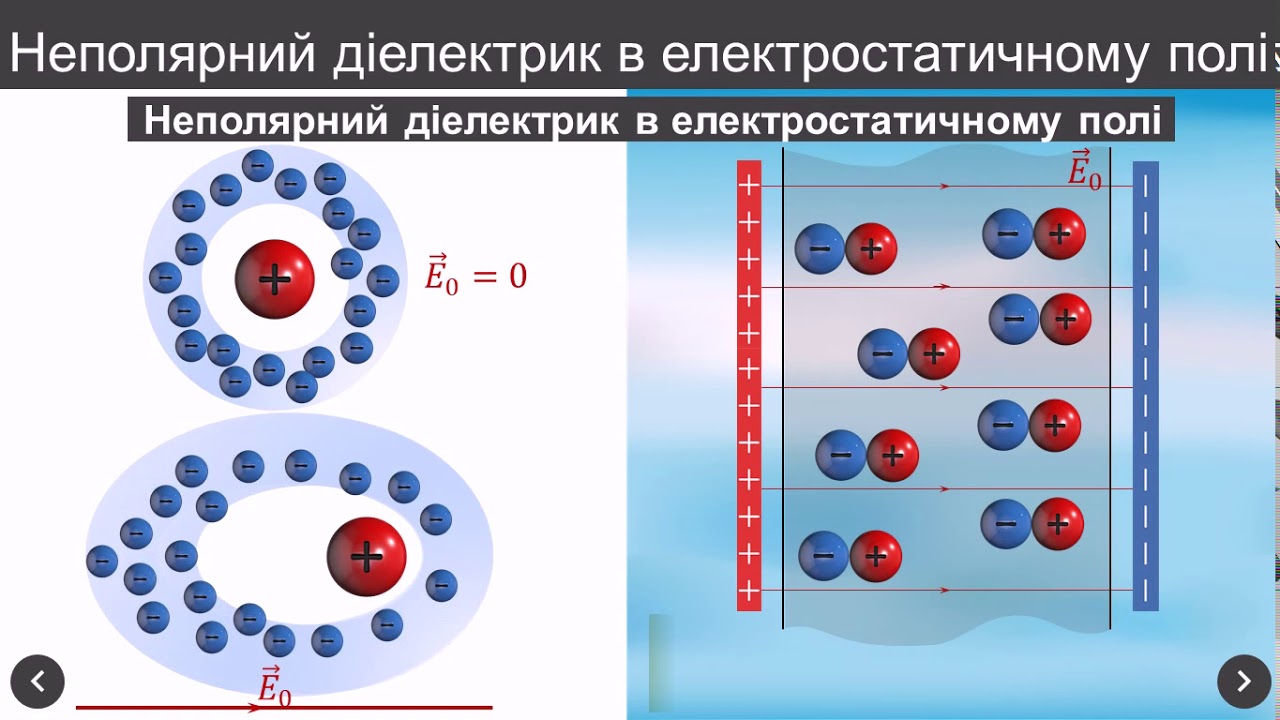 Неполярний діелектрик в електростатичному полі

Неполярний діелектрик в електростатичному полі

$\vec{E}_0 = 0$

$\vec{E}_0$

$\vec{E}_0$